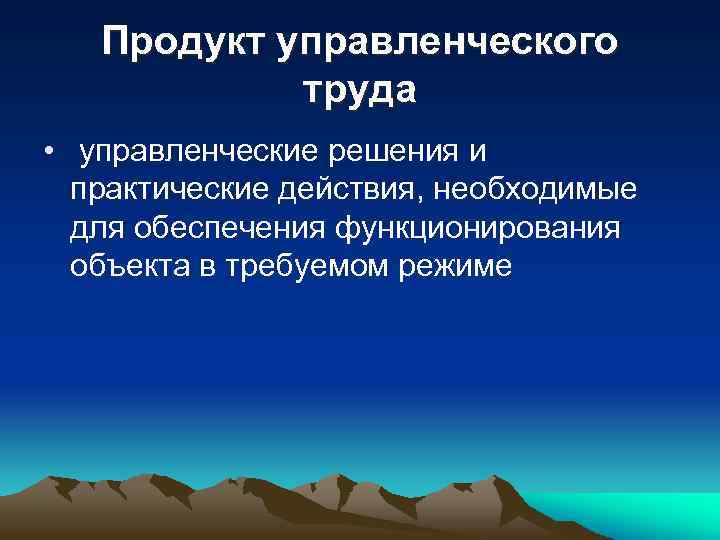 Продукт управленческого труда

• управленческие решения и практические действия, необходимые для обеспечения функционирования объекта в требуемом режиме